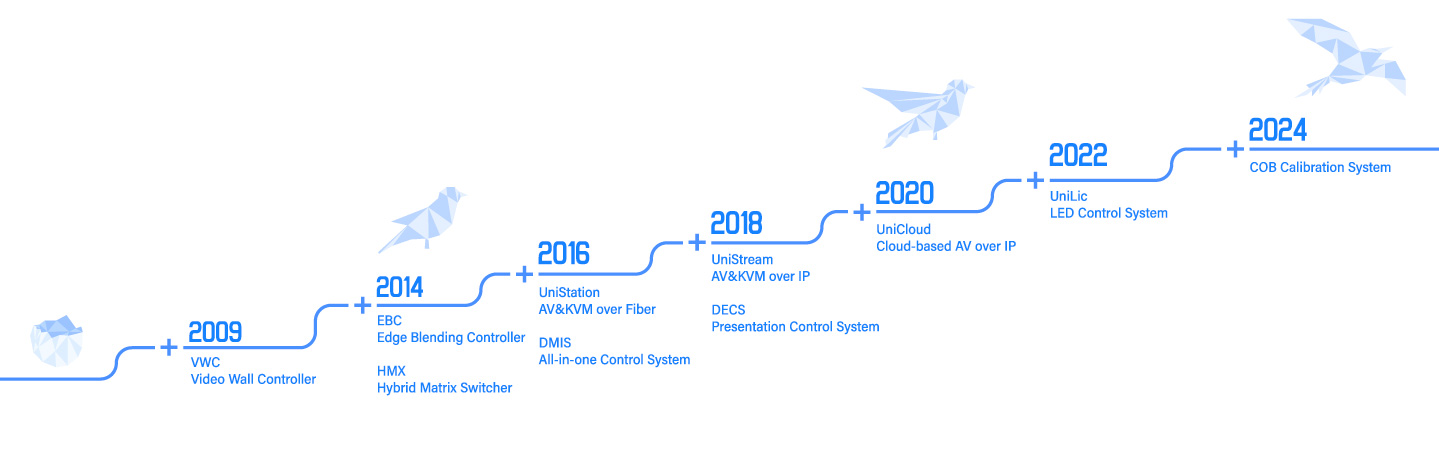 2009
VWC
Video Wall Controller

2014
EBC
Edge Blending Controller

HMX
Hybrid Matrix Switcher

2016
UniStation
AV&KVM over Fiber

DMIS
All-in-one Control System

2018
UniStream
AV&KVM over IP

DECS
Presentation Control System

2020
UniCloud
Cloud-based AV over IP

2022
UniLic
LED Control System

2024
COB Calibration System